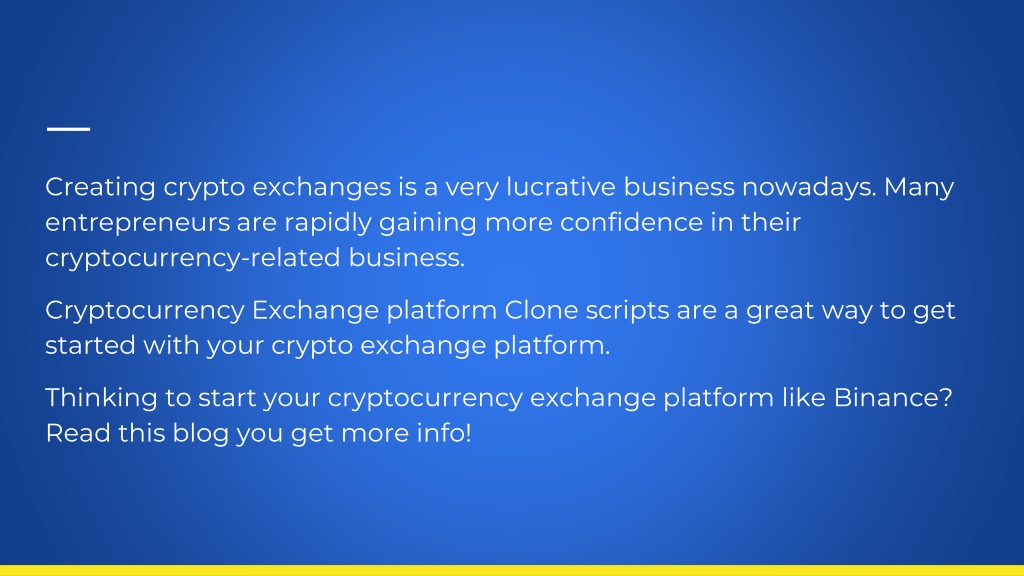 Creating crypto exchanges is a very lucrative business nowadays. Many entrepreneurs are rapidly gaining more confidence in their cryptocurrency-related business.

Cryptocurrency Exchange platform Clone scripts are a great way to get started with your crypto exchange platform.

Thinking to start your cryptocurrency exchange platform like Binance? Read this blog you get more info!